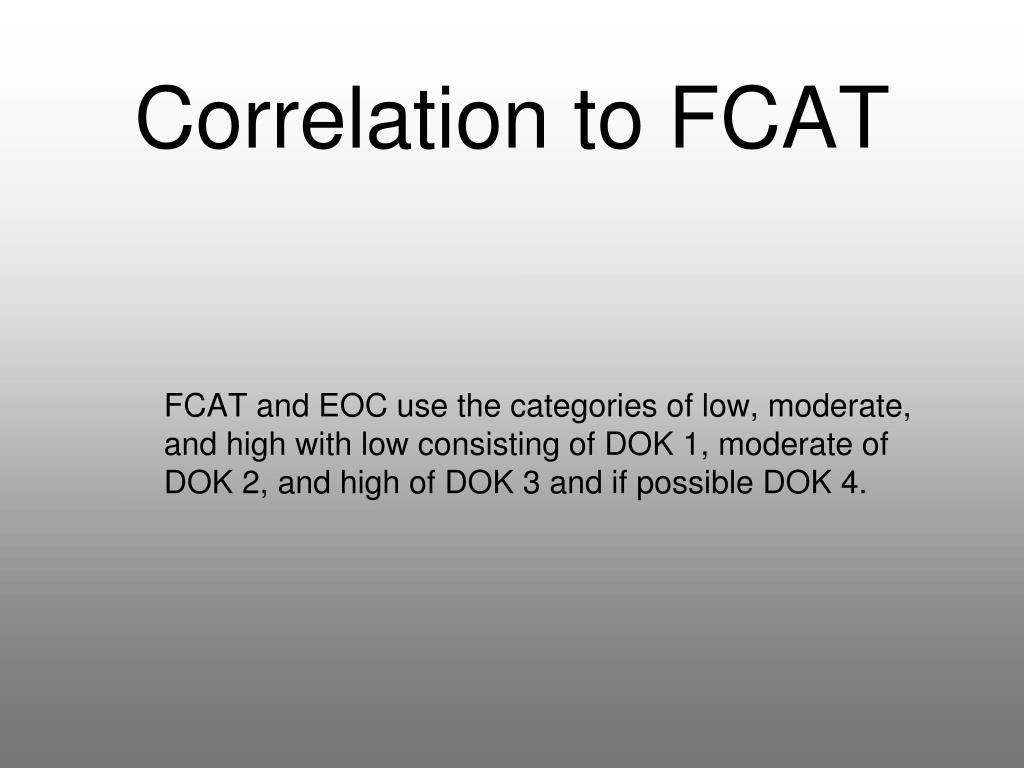 Correlation to FCAT

FCAT and EOC use the categories of low, moderate, and high with low consisting of DOK 1, moderate of DOK 2, and high of DOK 3 and if possible DOK 4.